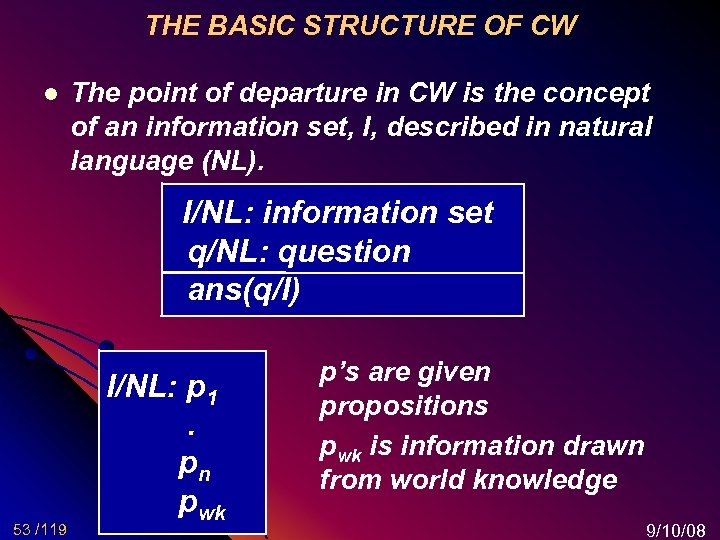 THE BASIC STRUCTURE OF CW

- The point of departure in CW is the concept of an information set, I, described in natural language (NL).

I/NL: information set
q/NL: question
ans(q/I)

I/NL: $p_1$
.
$p_n$
$p_{wk}$

p's are given propositions

$p_{wk}$ is information drawn from world knowledge

53 /119

9/10/08